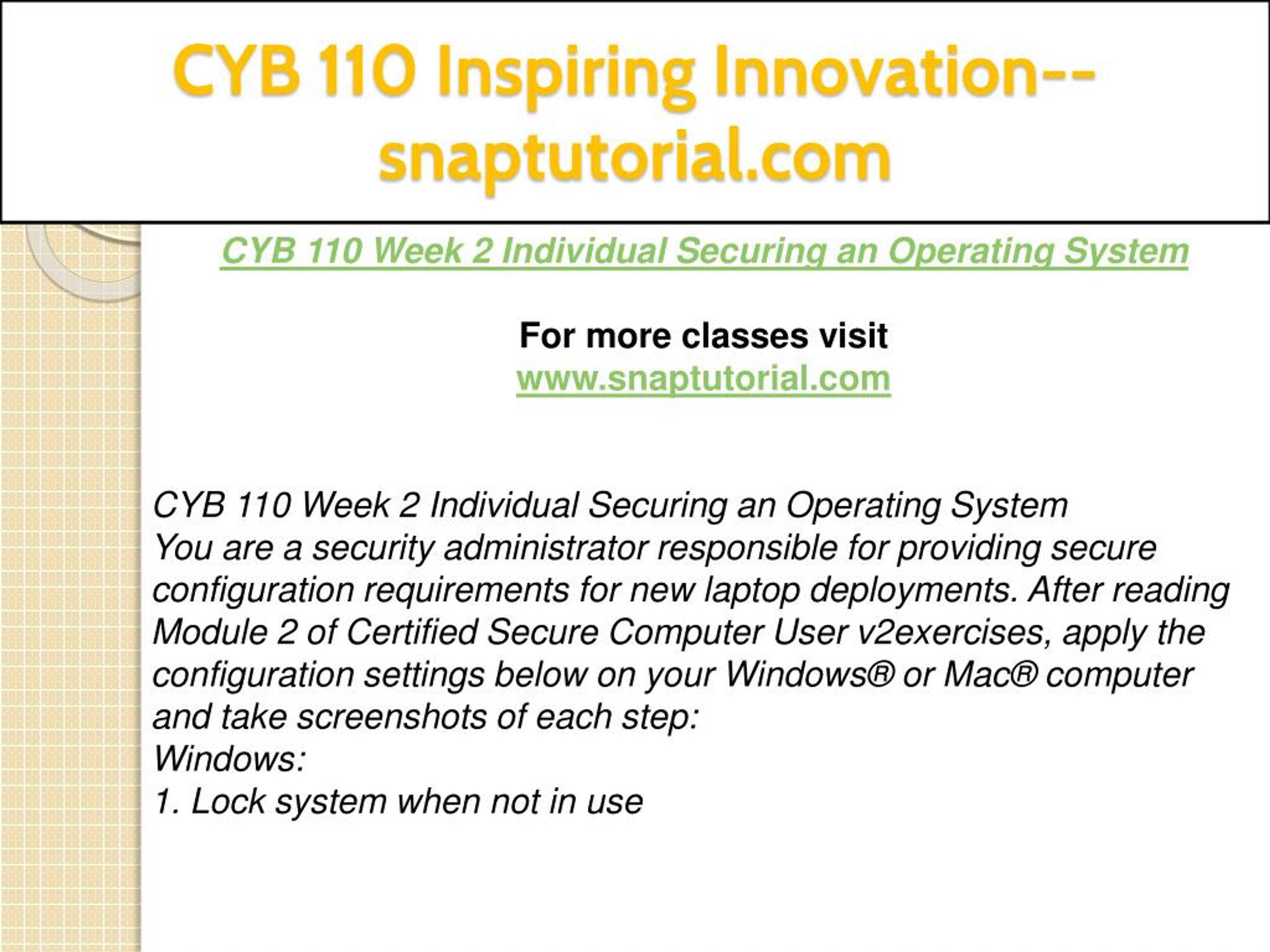 CYB 110 Inspiring Innovation--snaptutorial.com

CYB 110 Week 2 Individual Securing an Operating System

For more classes visit
www.snaptutorial.com

CYB 110 Week 2 Individual Securing an Operating System
You are a security administrator responsible for providing secure configuration requirements for new laptop deployments. After reading Module 2 of Certified Secure Computer User v2exercises, apply the configuration settings below on your Windows® or Mac® computer and take screenshots of each step:
Windows:
1. Lock system when not in use